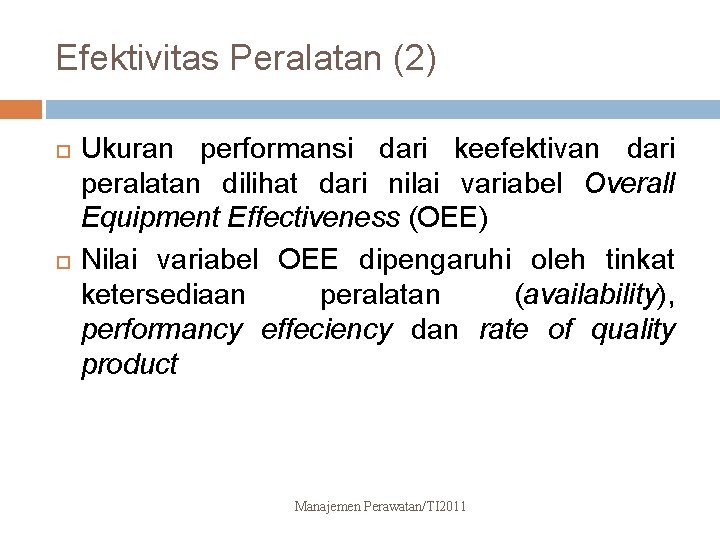 Efektivitas Peralatan (2)

Ukuran performansi dari keefektivan dari peralatan dilihat dari nilai variabel Overall Equipment Effectiveness (OEE)

Nilai variabel OEE dipengaruhi oleh tinkat ketersediaan peralatan (availability), performancy effeciency dan rate of quality product

Manajemen Perawatan/TI2011